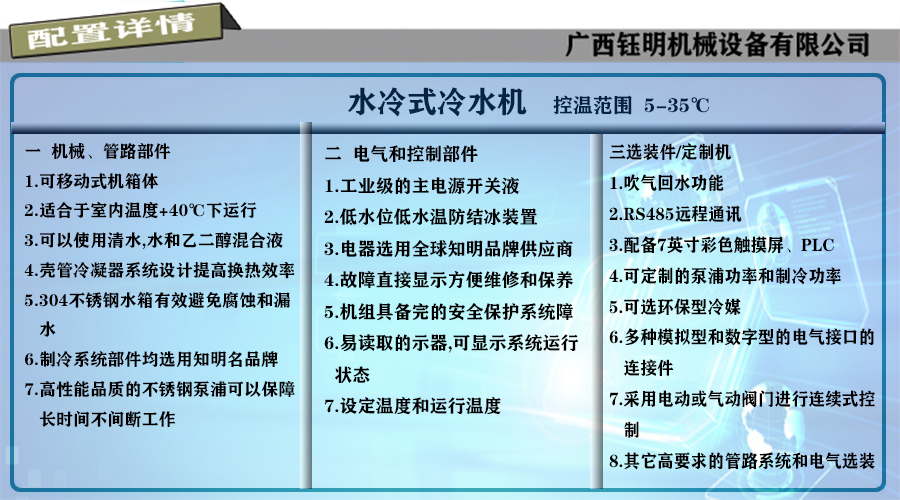 配置详情

广西钰明机械设备有限公司

水冷式冷水机 控温范围 5-35℃

一 机械、管路部件
1.可移动式机箱体
2.适合于室内温度+40℃下运行
3.可以使用清水,水和乙二醇混合液
4.壳管冷凝器系统设计提高换热效率
5.304不锈钢水箱有效避免腐蚀和漏水
6.制冷系统部件均选用知明名品牌
7.高性能品质的不锈钢泵浦可以保障长时间不间断工作

二 电气和控制部件
1.工业级的主电源开关液
2.低水位低水温防结冰装置
3.电器选用全球知明品牌供应商
4.故障直接显示方便维修和保养
5.机组具备完的安全保护系统障
6.易读取的示器,可显示系统运行状态
7.设定温度和运行温度

三选装件/定制机
1.吹气回水功能
2.RS485远程通讯
3.配备7英寸彩色触摸屏、PLC
4.可定制的泵浦功率和制冷功率
5.可选环保型冷媒
6.多种模拟型和数字型的电气接口的连接件
7.采用电动或气动阀门进行连续式控制
8.其它高要求的管路系统和电气选装